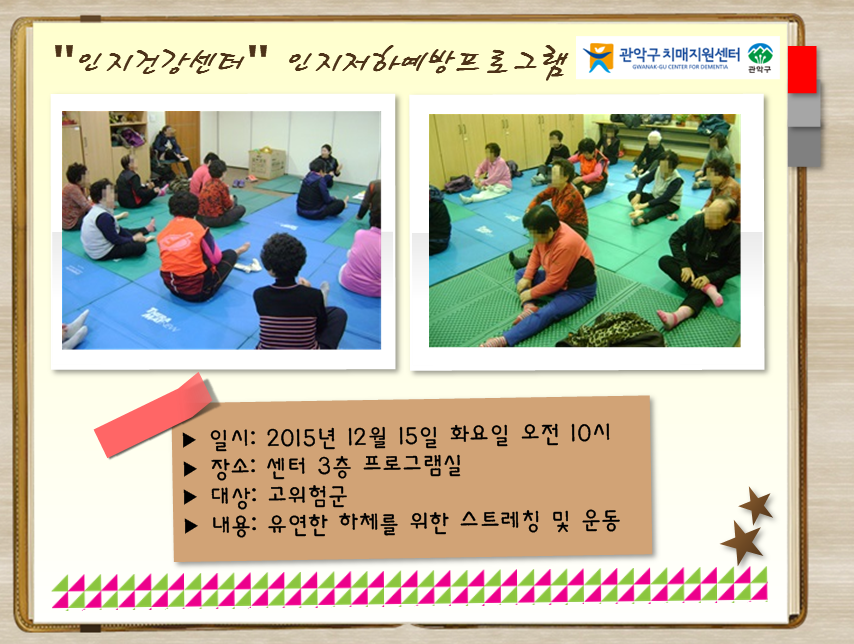 "인지건강센터" 인지저하예방프로그램

관악구 치매지원센터
GWANAK-GU CENTER FOR DEMENTIA
관악구

▶ 일시: 2015년 12월 15일 화요일 오전 10시
▶ 장소: 센터 3층 프로그램실
▶ 대상: 고위험군
▶ 내용: 유연한 하체를 위한 스트레칭 및 운동